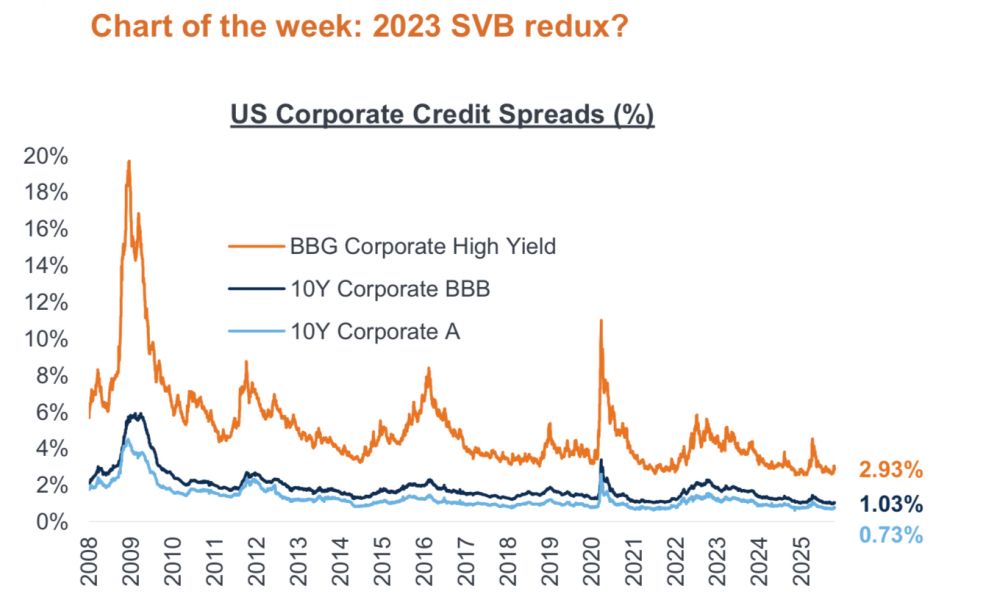 Chart of the week: 2023 SVB redux?

US Corporate Credit Spreads (%)

20%
18%
16%
14%
12%
10%
8%
6%
4%
2%
0%

BBG Corporate High Yield
10Y Corporate BBB
10Y Corporate A

2.93%
1.03%
0.73%

2008 2009 2010 2011 2012 2013 2014 2015 2016 2017 2018 2019 2020 2021 2022 2023 2024 2025